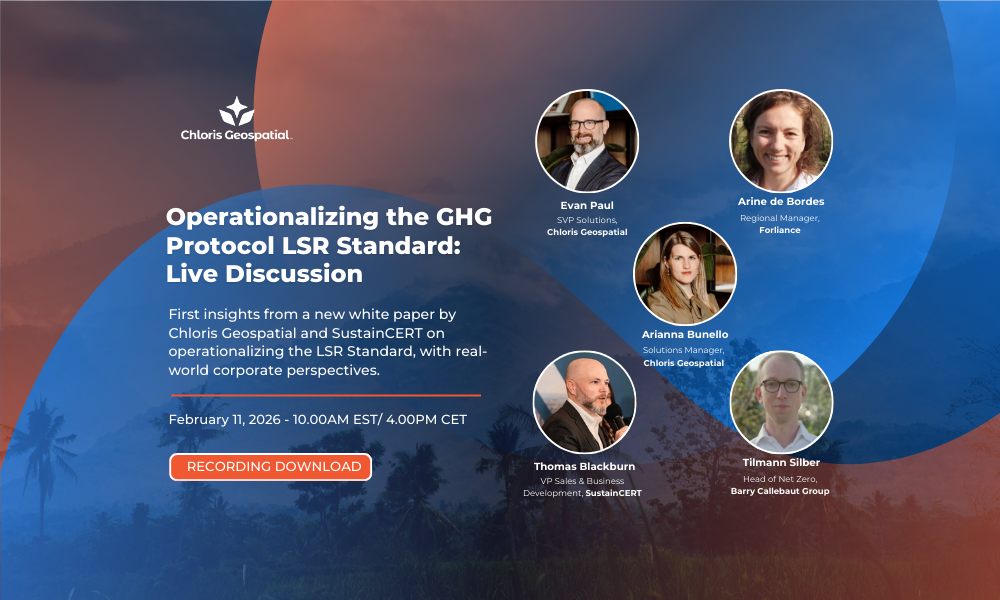 Chloris Geospatial.

Operationalizing the GHG Protocol LSR Standard: Live Discussion

First insights from a new white paper by Chloris Geospatial and SustainCERT on operationalizing the LSR Standard, with real-world corporate perspectives.

February 11, 2026 - 10.00AM EST/ 4.00PM CET

RECORDING DOWNLOAD

Evan Paul
SVP Solutions,
Chloris Geospatial

Arine de Bordes
Regional Manager,
Forliance

Arianna Bunello
Solutions Manager,
Chloris Geospatial

Thomas Blackburn
VP Sales & Business Development, SustainCERT

Tilmann Silber
Head of Net Zero,
Barry Callebaut Group